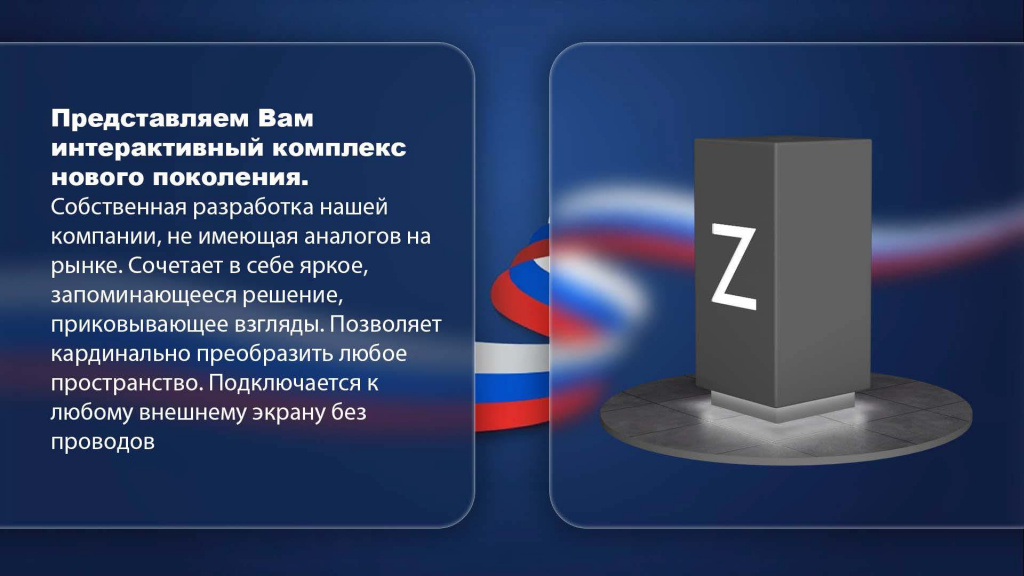 Представляем Вам интерактивный комплекс нового поколения.
Собственная разработка нашей компании, не имеющая аналогов на рынке. Сочетает в себе яркое, запоминающееся решение, приковывающее взгляды. Позволяет кардинально преобразить любое пространство. Подключается к любому внешнему экрану без проводов

Z